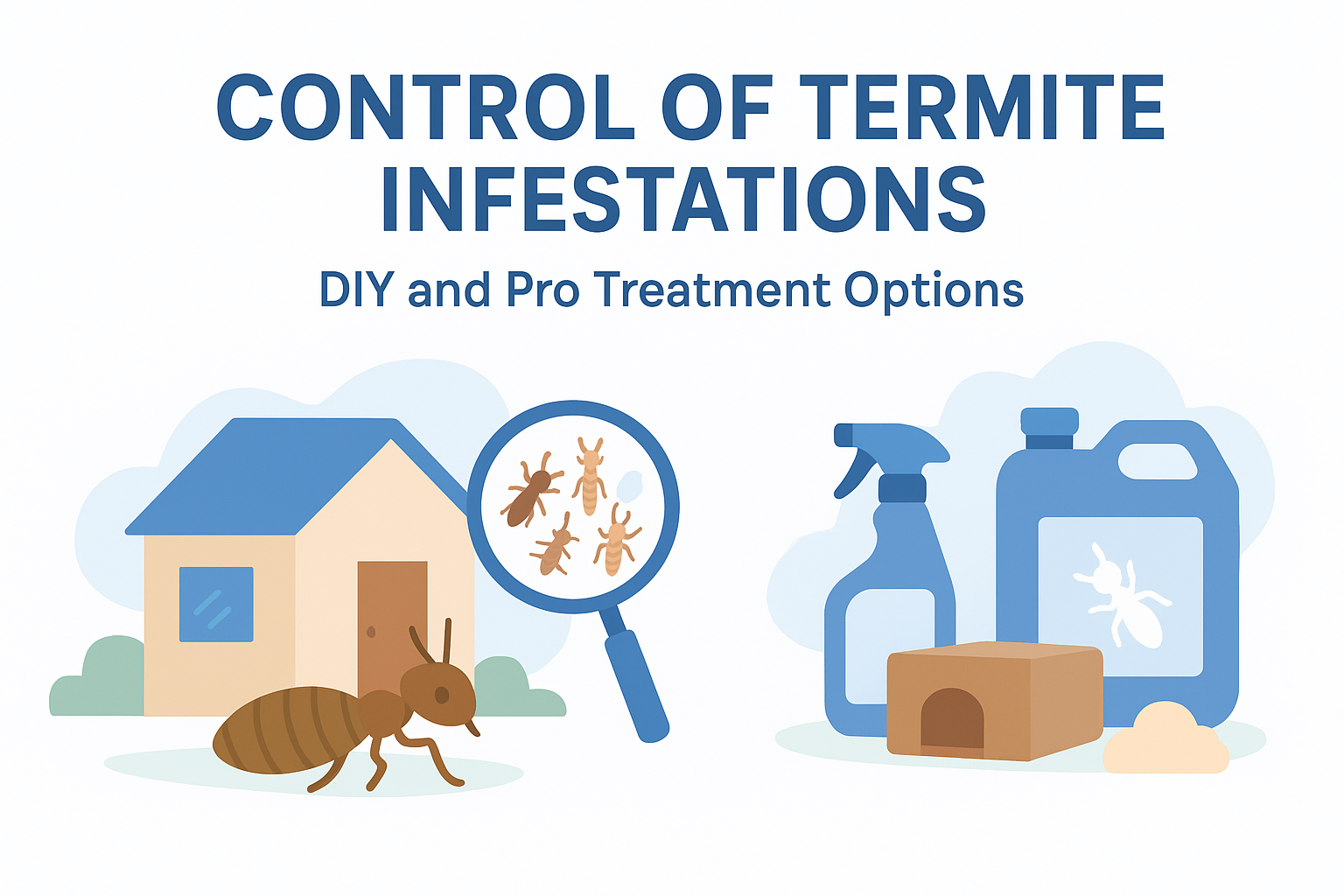 CONTROL OF TERMITE INFESTATIONS

DIY and Pro Treatment Options